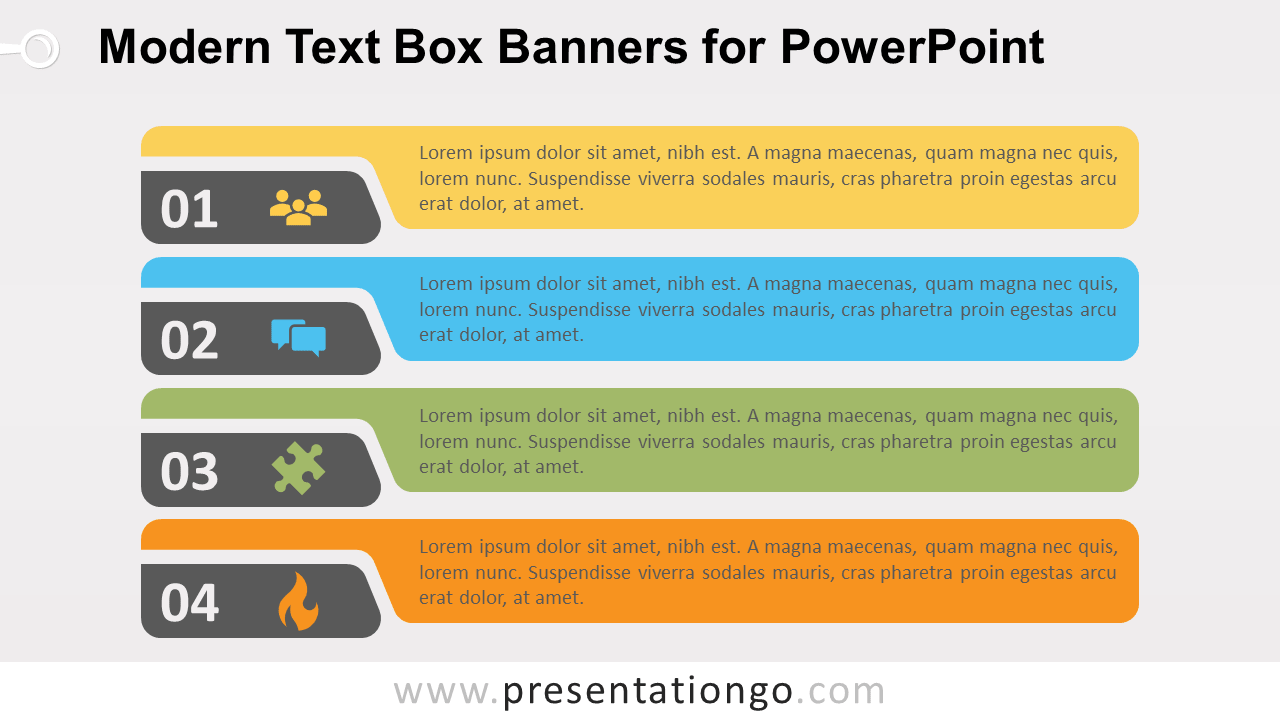 Modern Text Box Banners for PowerPoint

01

Lorem ipsum dolor sit amet, nibh est. A magna maecenas, quam magna nec quis, lorem nunc. Suspendisse viverra sodales mauris, cras pharetra proin egestas arcu erat dolor, at amet.

02

Lorem ipsum dolor sit amet, nibh est. A magna maecenas, quam magna nec quis, lorem nunc. Suspendisse viverra sodales mauris, cras pharetra proin egestas arcu erat dolor, at amet.

03

Lorem ipsum dolor sit amet, nibh est. A magna maecenas, quam magna nec quis, lorem nunc. Suspendisse viverra sodales mauris, cras pharetra proin egestas arcu erat dolor, at amet.

04

Lorem ipsum dolor sit amet, nibh est. A magna maecenas, quam magna nec quis, lorem nunc. Suspendisse viverra sodales mauris, cras pharetra proin egestas arcu erat dolor, at amet.

www.presentationgo.com